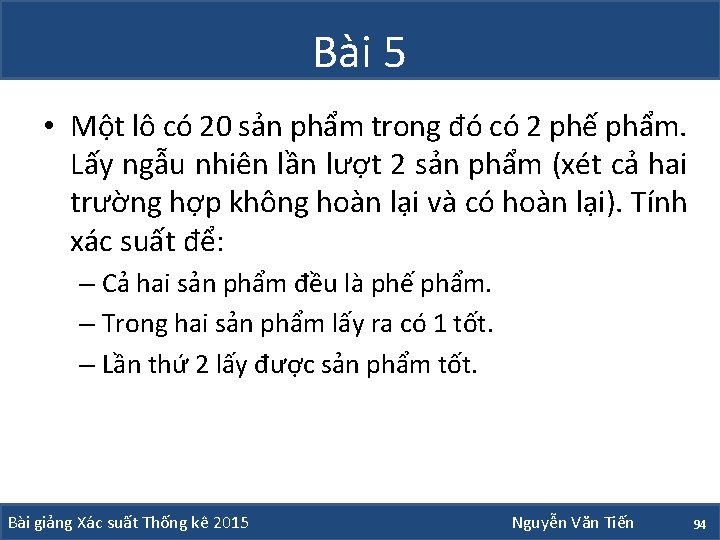 Bài 5

• Một lô có 20 sản phẩm trong đó có 2 phế phẩm. Lấy ngẫu nhiên lần lượt 2 sản phẩm (xét cả hai trường hợp không hoàn lại và có hoàn lại). Tính xác suất để:

– Cả hai sản phẩm đều là phế phẩm.

– Trong hai sản phẩm lấy ra có 1 tốt.

– Lần thứ 2 lấy được sản phẩm tốt.

Bài giảng Xác suất Thống kê 2015

Nguyễn Văn Tiến

94